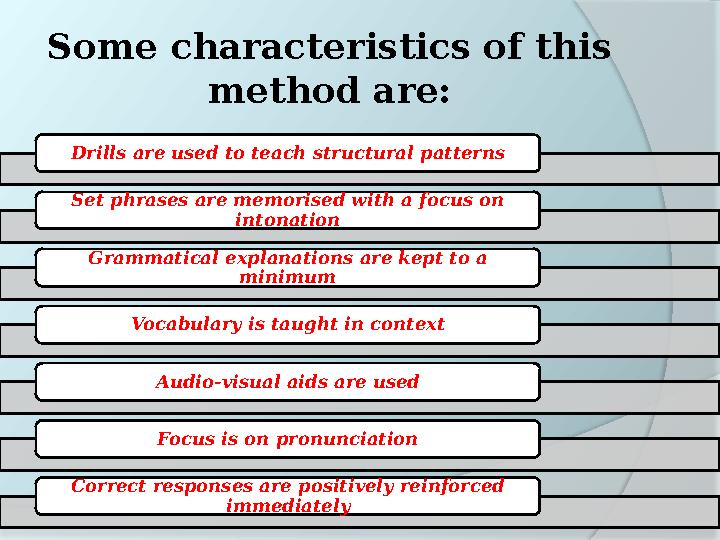 Some characteristics of this method are:

Drills are used to teach structural patterns

Set phrases are memorised with a focus on intonation

Grammatical explanations are kept to a minimum

Vocabulary is taught in context

Audio-visual aids are used

Focus is on pronunciation

Correct responses are positively reinforced immediately